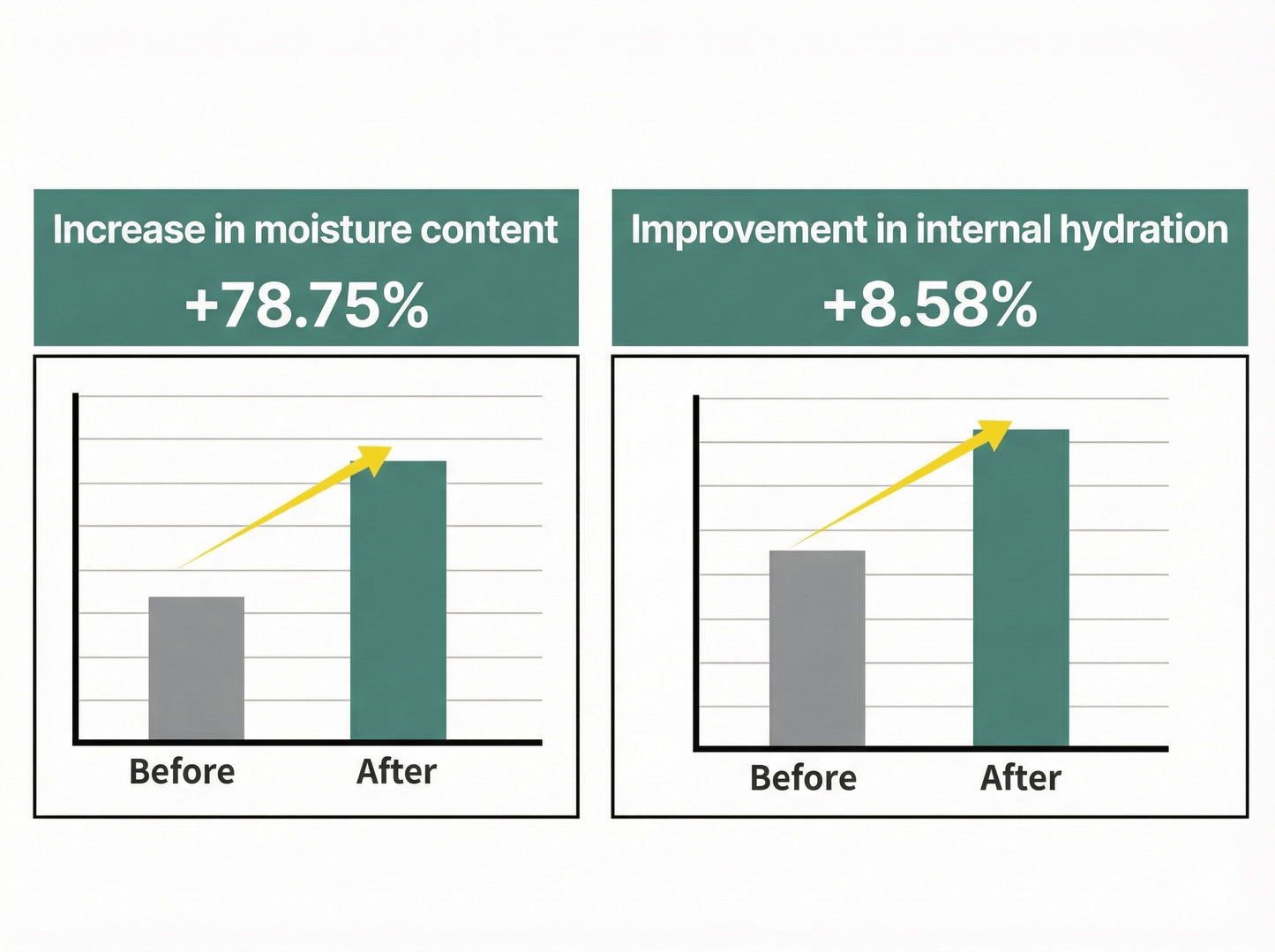 Increase in moisture content
+78.75%

Before After

Improvement in internal hydration
+8.58%

Before After